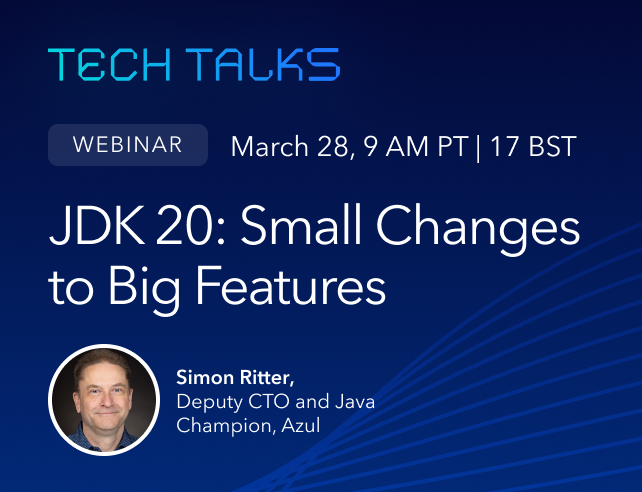 TECH TALKS

WEBINAR March 28, 9 AM PT | 17 BST

JDK 20: Small Changes to Big Features

Simon Ritter,
Deputy CTO and Java Champion, Azul